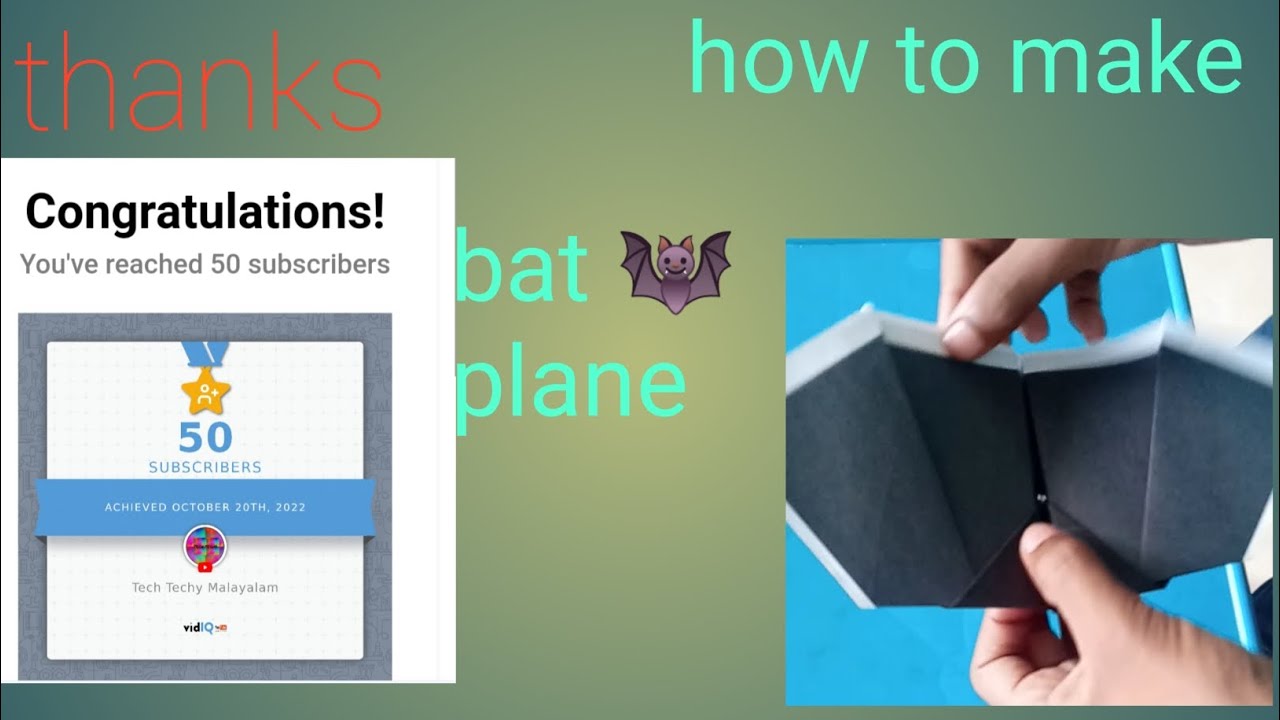 thanks

how to make

Congratulations!
You've reached 50 subscribers

50
SUBSCRIBERS
ACHIEVED OCTOBER 20TH, 2022
Tech Techy Malayalam
vidIQ

bat 🦇
plane